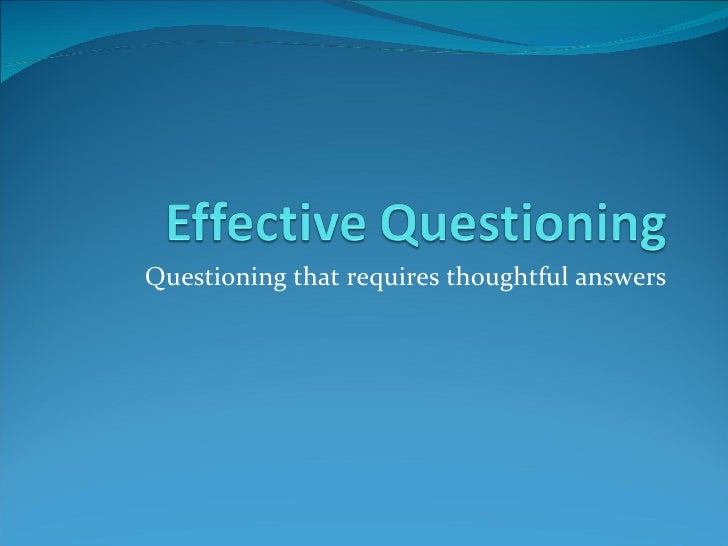 Effective Questioning

Questioning that requires thoughtful answers